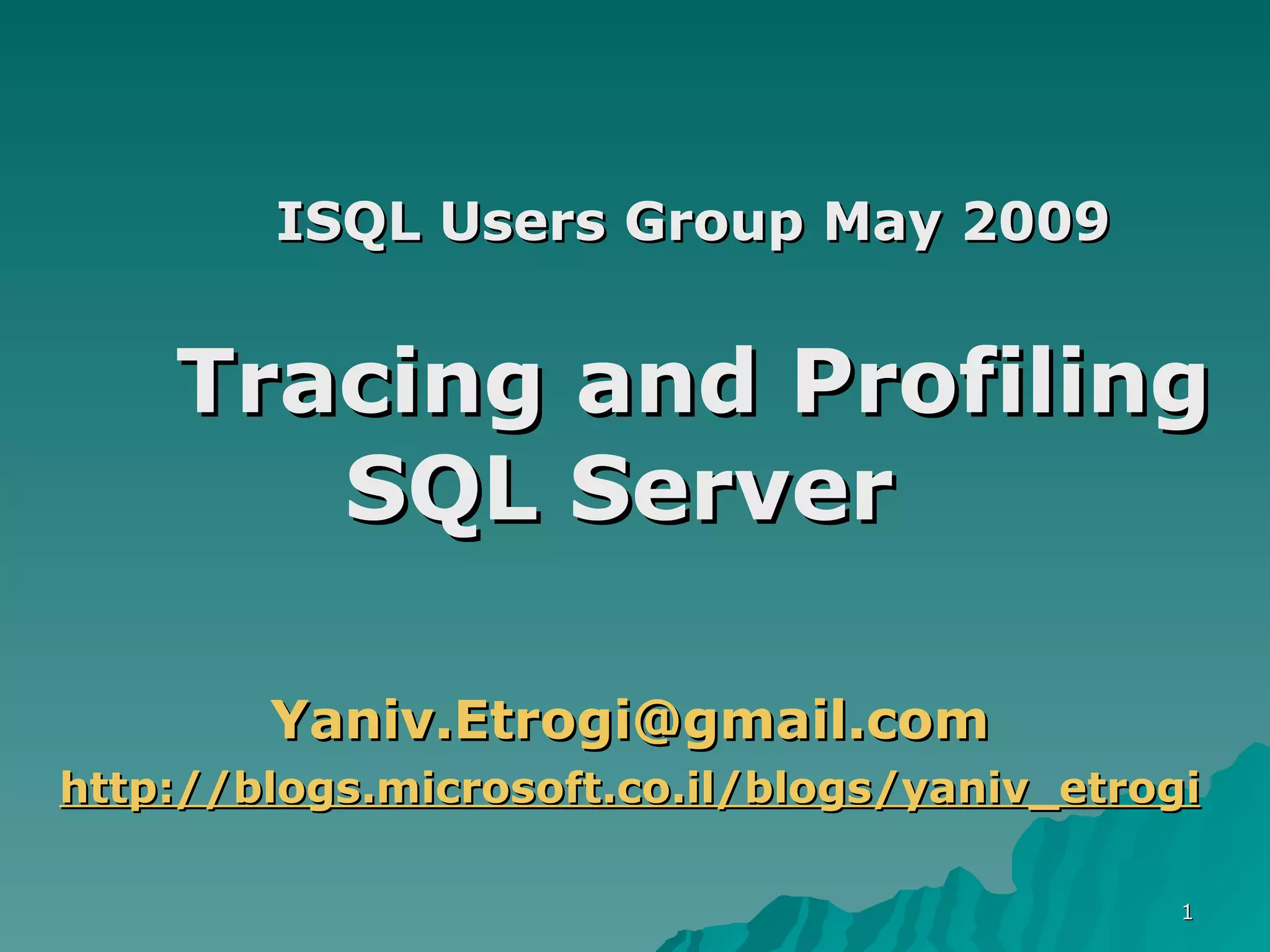 ISQL Users Group May 2009

Tracing and Profiling SQL Server

Yaniv.Etrogi@gmail.com

http://blogs.microsoft.co.il/blogs/yaniv_etrogi

1